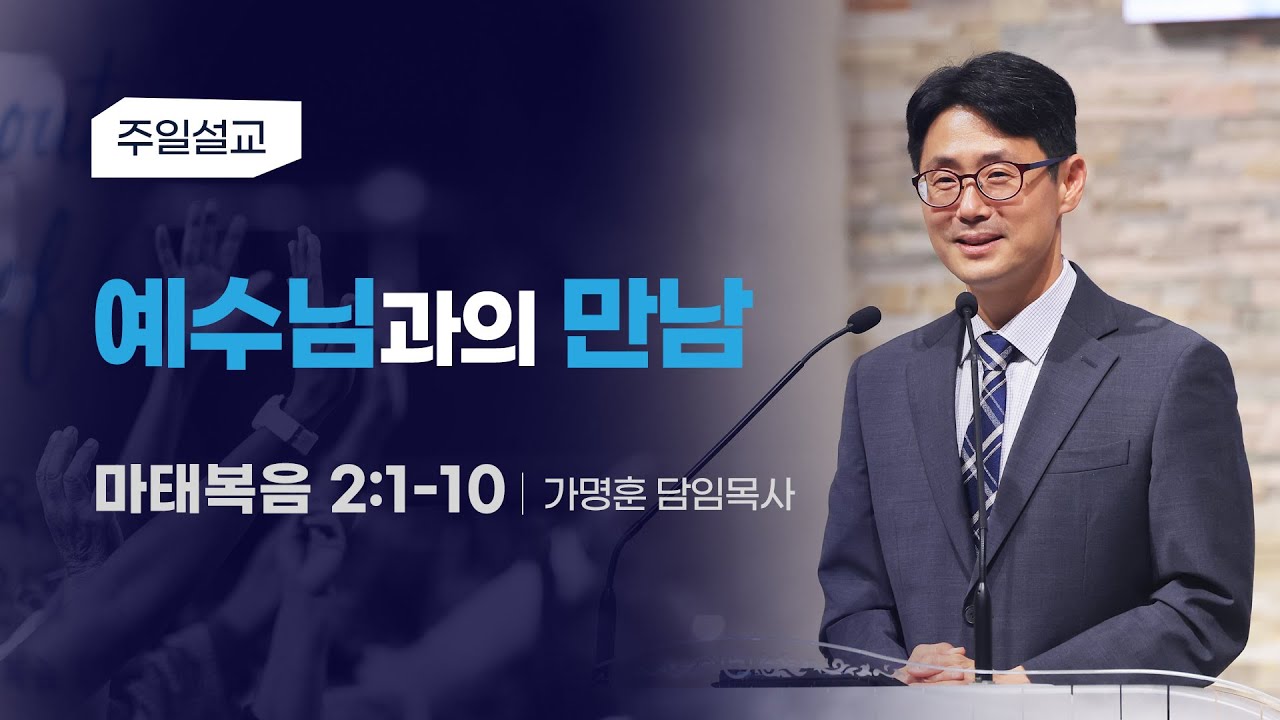 주일설교

예수님과의 만남

마태복음 2:1-10 | 가명훈 담임목사